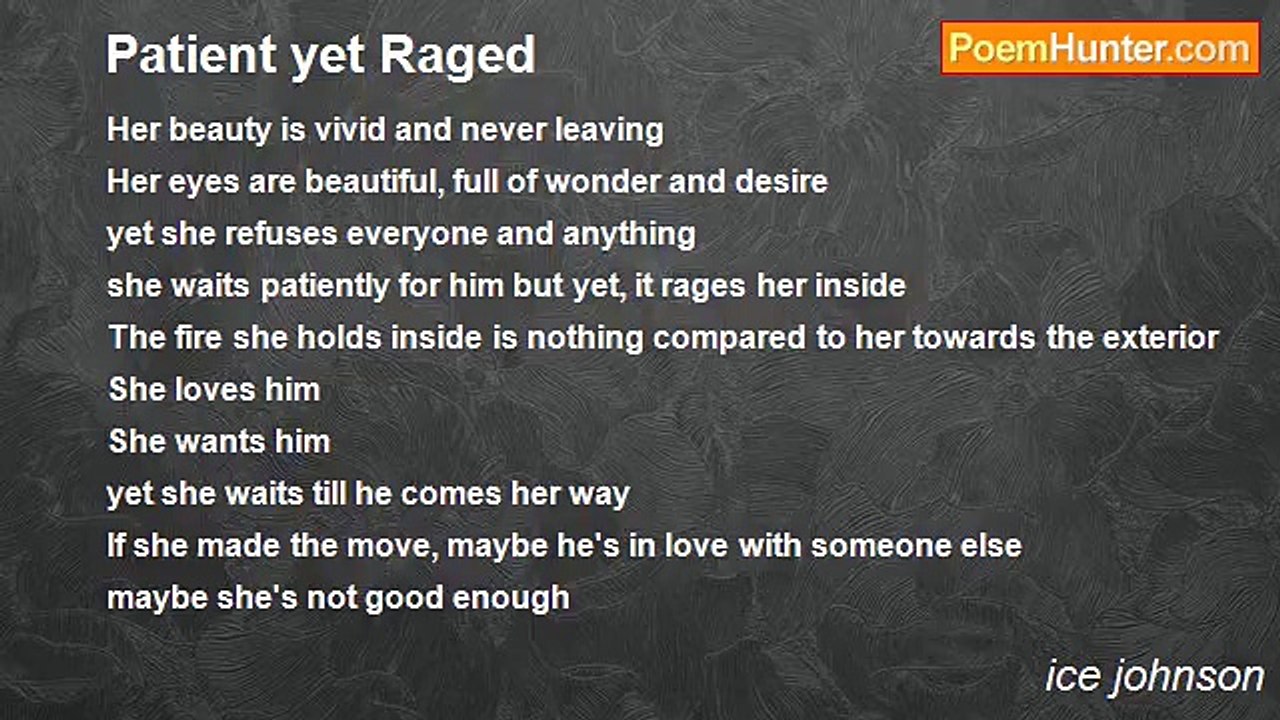 Patient yet Raged

PoemHunter.com

Her beauty is vivid and never leaving
Her eyes are beautiful, full of wonder and desire
yet she refuses everyone and anything
she waits patiently for him but yet, it rages her inside
The fire she holds inside is nothing compared to her towards the exterior
She loves him
She wants him
yet she waits till he comes her way
If she made the move, maybe he's in love with someone else
maybe she's not good enough

ice johnson